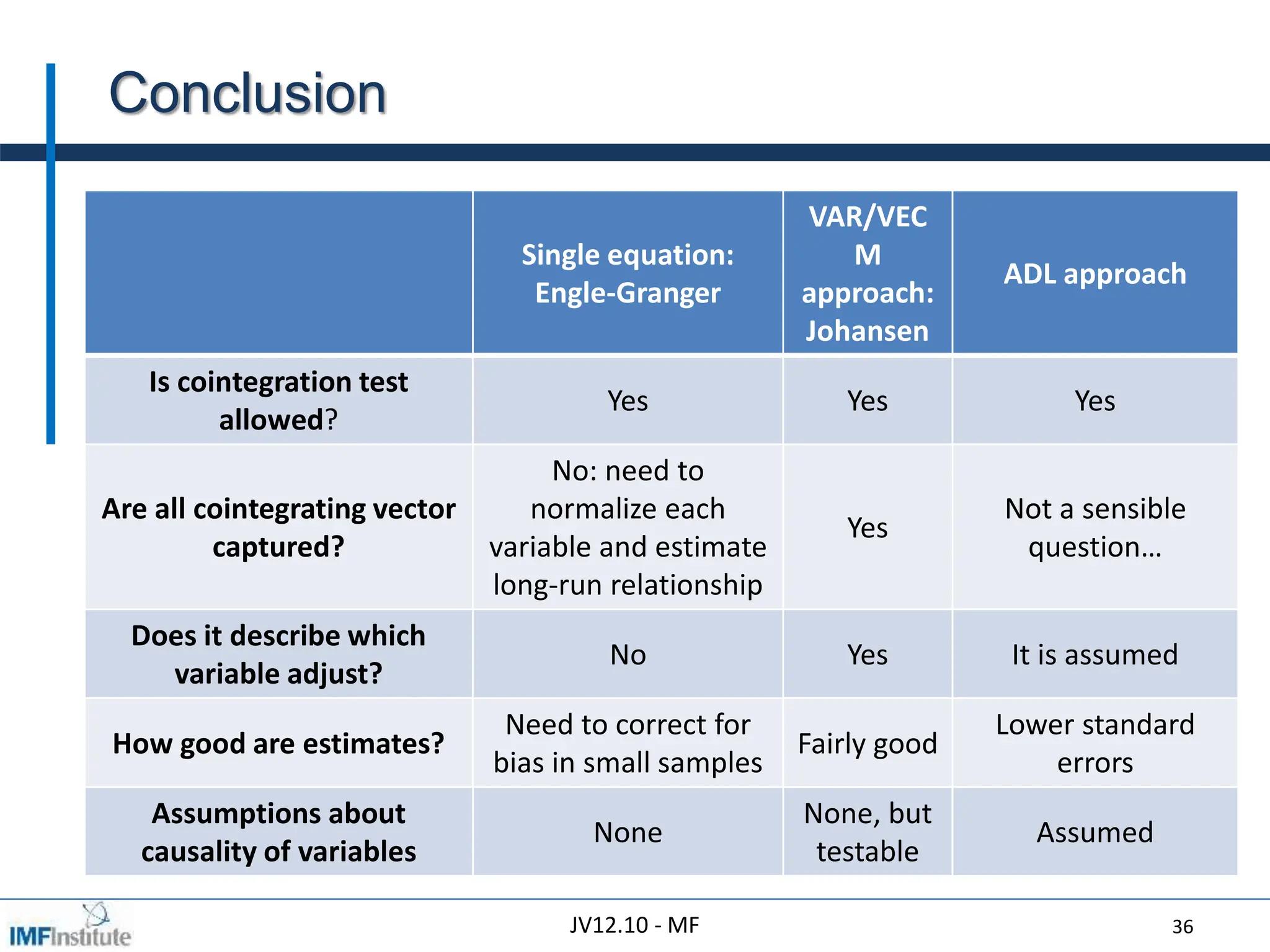 Conclusion

| | Single equation: Engle-Granger | VAR/VEC M approach: Johansen | ADL approach |
|---|---|---|---|
| Is cointegration test allowed? | Yes | Yes | Yes |
| Are all cointegrating vector captured? | No: need to normalize each variable and estimate long-run relationship | Yes | Not a sensible question… |
| Does it describe which variable adjust? | No | Yes | It is assumed |
| How good are estimates? | Need to correct for bias in small samples | Fairly good | Lower standard errors |
| Assumptions about causality of variables | None | None, but testable | Assumed |

IMFInstitute

JV12.10 - MF

36